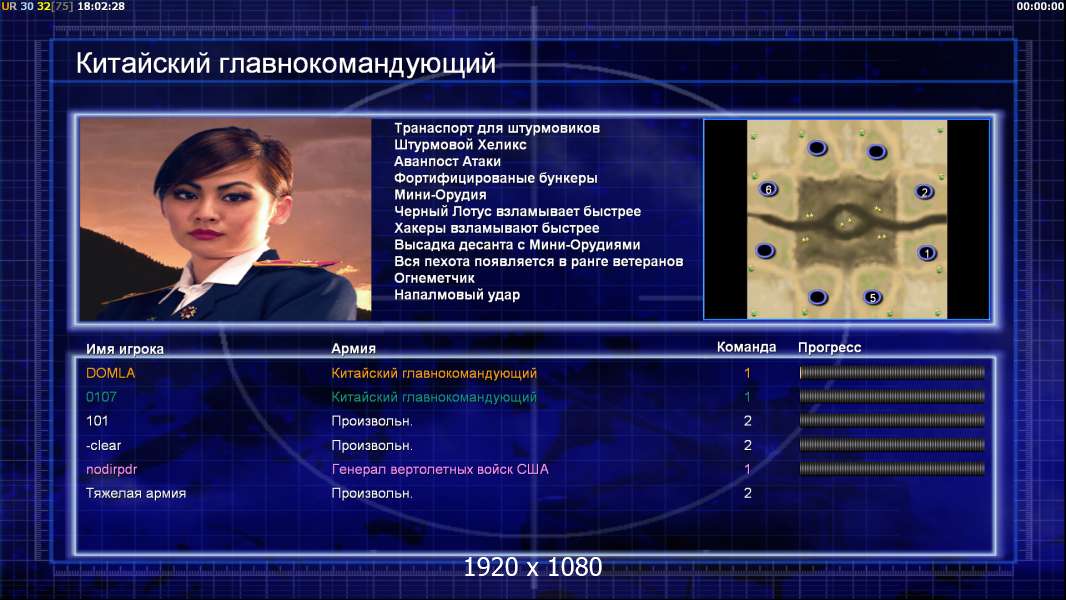 UR 30 32[75] 18:02:28

00:00:00

Китайский главнокомандующий

Транаспорт для штурмовиков
Штурмовой Хеликс
Аванпост Атаки
Фортифицированые бункеры
Мини-Орудия
Черный Лотус взламывает быстрее
Хакеры взламывают быстрее
Высадка десанта с Мини-Орудиями
Вся пехота появляется в ранге ветеранов
Огнеметчик
Напалмовый удар

6
2
1
5

| Имя игрока | Армия | Команда | Прогресс |
|---|---|---|---|
| DOMLA | Китайский главнокомандующий | 1 | |
| 0107 | Китайский главнокомандующий | 1 | |
| 101 | Произвольн. | 2 | |
| -clear | Произвольн. | 2 | |
| nodirpdr | Генерал вертолетных войск США | 1 | |
| Тяжелая армия | Произвольн. | 2 | |

1920 x 1080